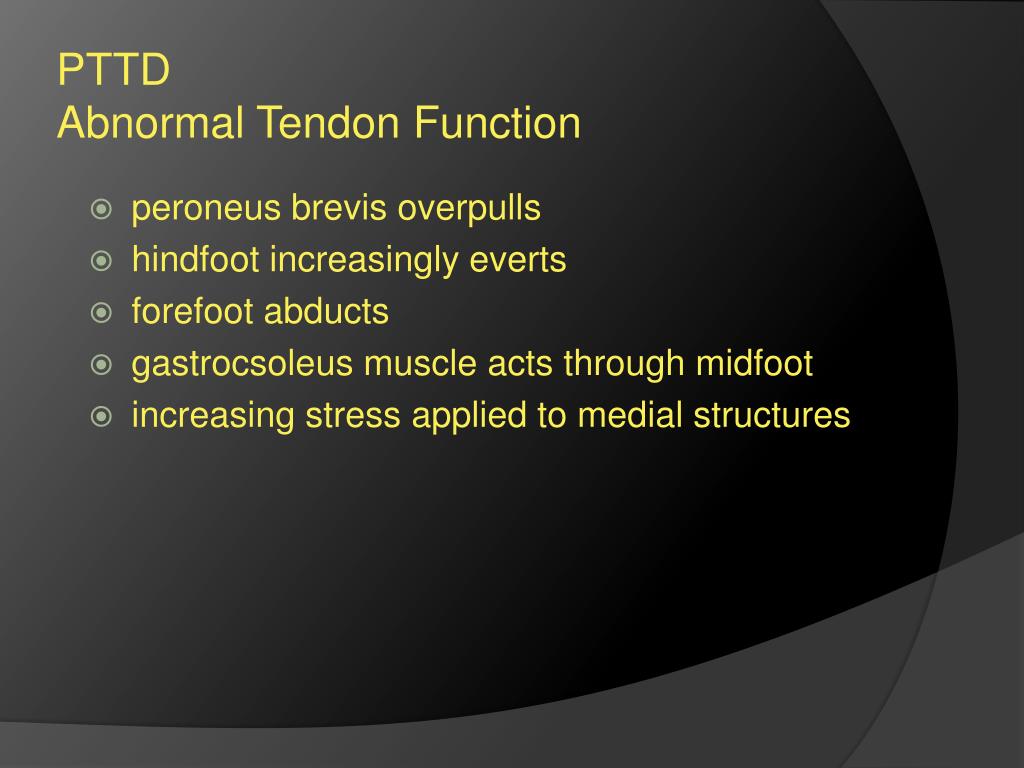 PTTD
Abnormal Tendon Function

peroneus brevis overpulls
hindfoot increasingly everts
forefoot abducts
gastrocsoleus muscle acts through midfoot
increasing stress applied to medial structures